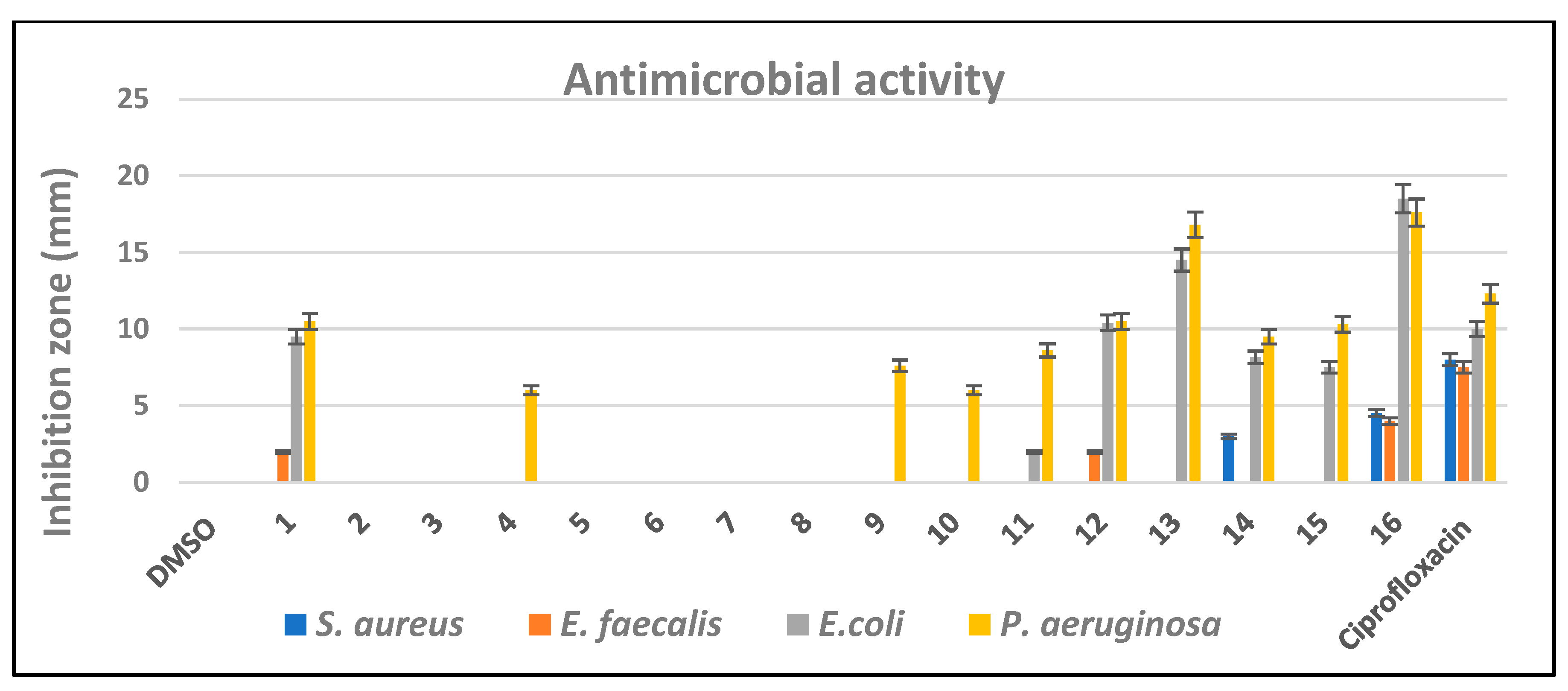 Antimicrobial activity

Inhibition zone (mm)

25
20
15
10
5
0

DMSO
1
2
3
4
5
6
7
8
9
10
11
12
13
14
15
16
Ciprofloxacin

S. aureus
E. faecalis
E.coli
P. aeruginosa